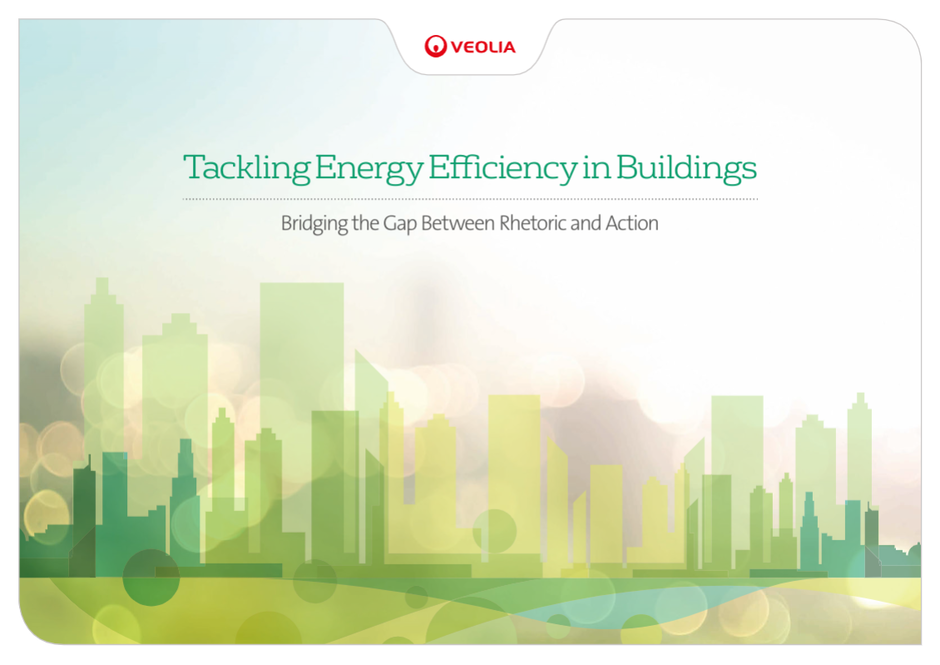 VEOLIA

Tackling Energy Efficiency in Buildings

Bridging the Gap Between Rhetoric and Action